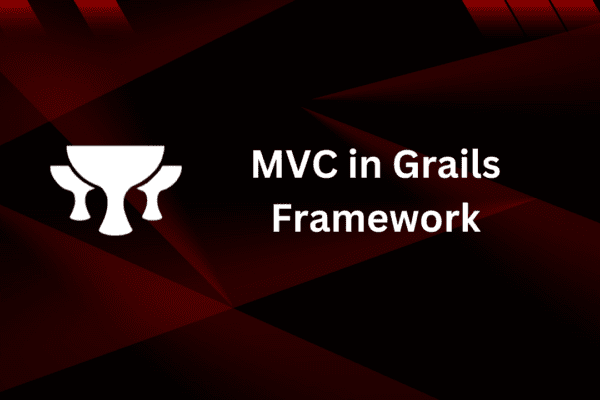 MVC in Grails Framework